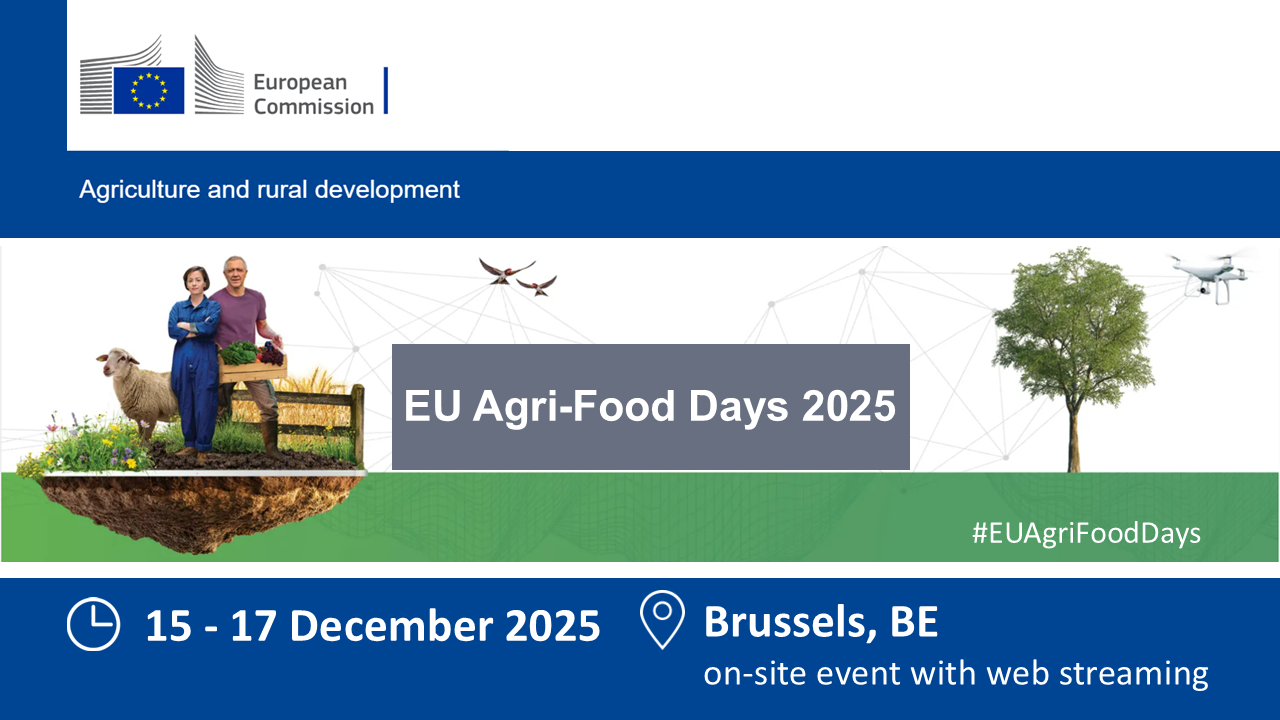 European Commission

Agriculture and rural development

EU Agri-Food Days 2025

#EUAgriFoodDays

15 - 17 December 2025

Brussels, BE
on-site event with web streaming